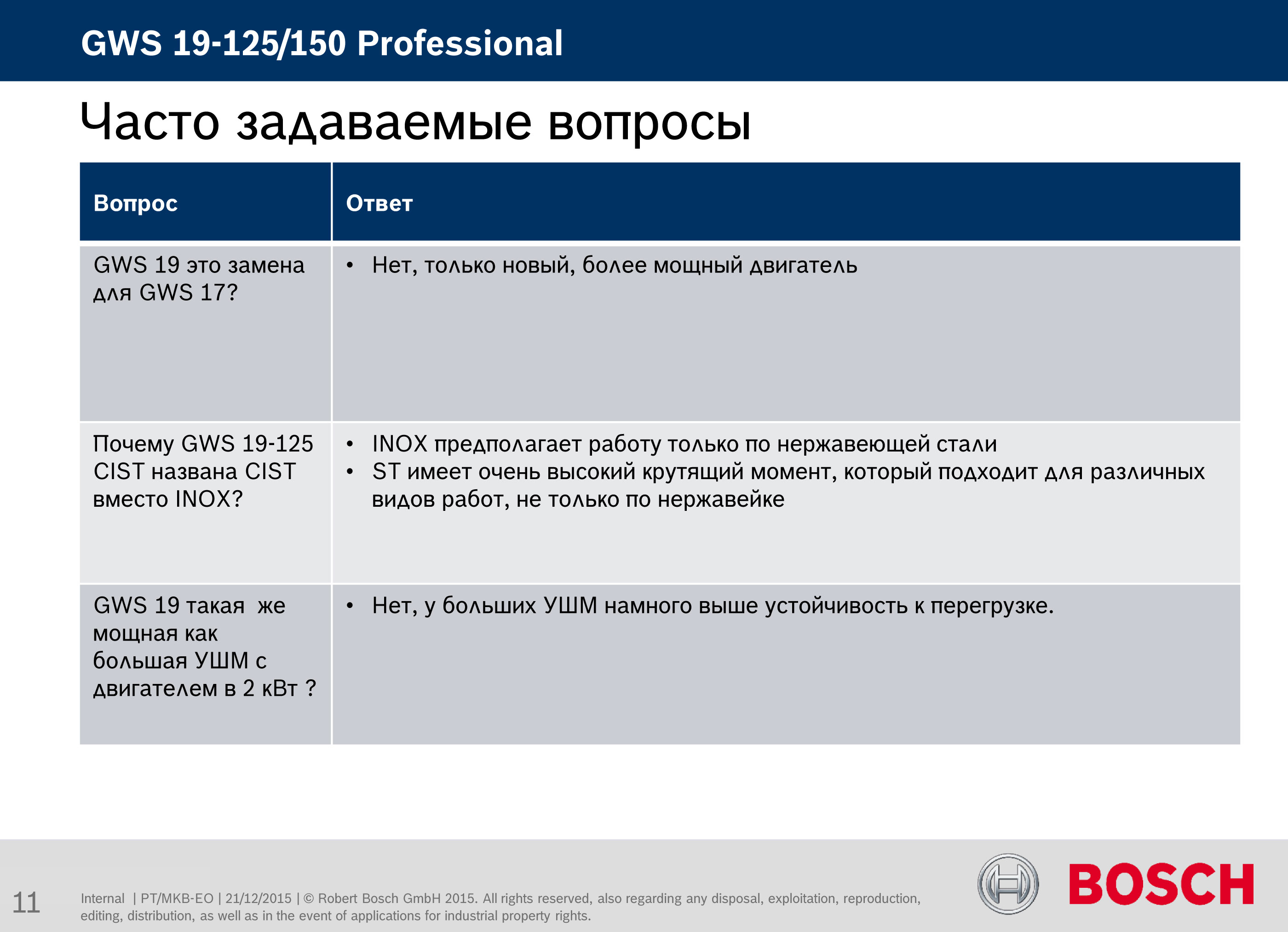 GWS 19-125/150 Professional

Часто задаваемые вопросы

| Вопрос | Ответ |
|---|---|
| GWS 19 это замена для GWS 17? | • Нет, только новый, более мощный двигатель |
| Почему GWS 19-125 CIST названа CIST вместо INOX? | • INOX предполагает работу только по нержавеющей стали • ST имеет очень высокий крутящий момент, который подходит для различных видов работ, не только по нержавейке |
| GWS 19 такая же мощная как большая УШМ с двигателем в 2 кВт ? | • Нет, у больших УШМ намного выше устойчивость к перегрузке. |

11

Internal | PT/MKB-EO | 21/12/2015 | © Robert Bosch GmbH 2015. All rights reserved, also regarding any disposal, exploitation, reproduction, editing, distribution, as well as in the event of applications for industrial property rights.

BOSCH